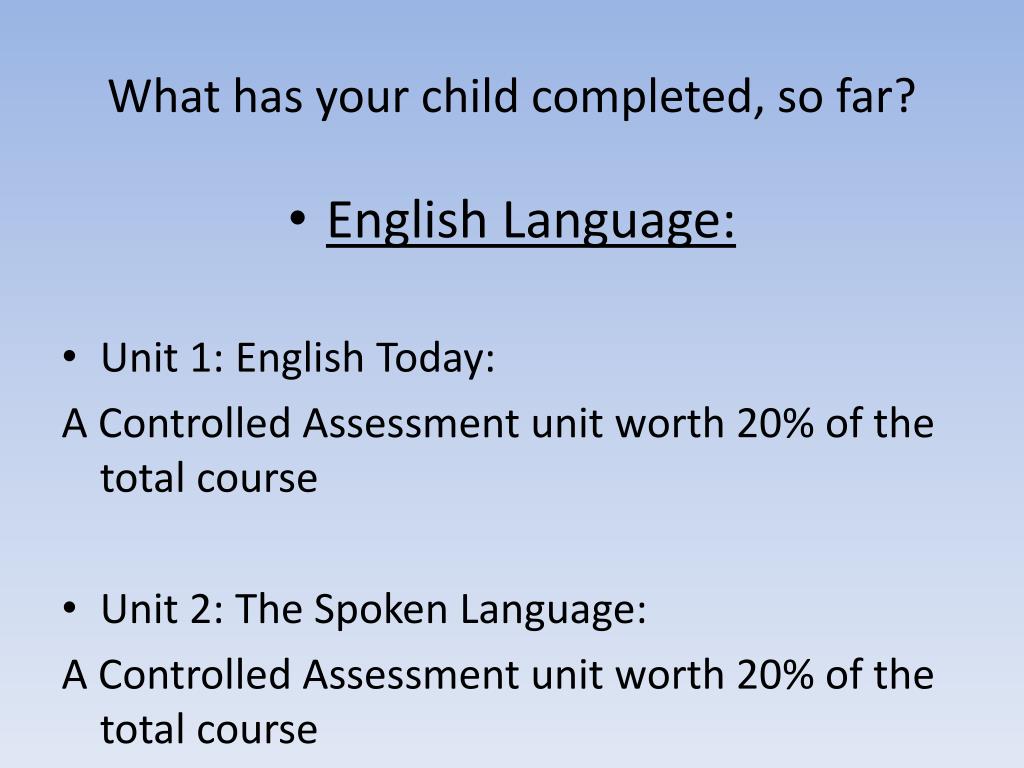 What has your child completed, so far?

• English Language:

• Unit 1: English Today:

A Controlled Assessment unit worth 20% of the total course

• Unit 2: The Spoken Language:

A Controlled Assessment unit worth 20% of the total course